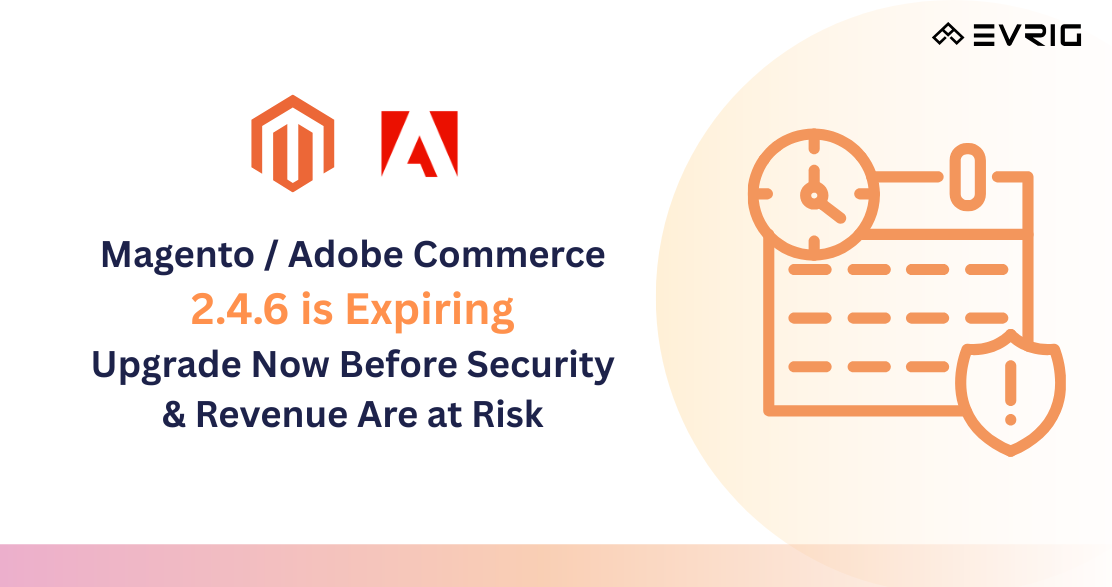 EVRIG

Magento / Adobe Commerce
2.4.6 is Expiring
Upgrade Now Before Security & Revenue Are at Risk